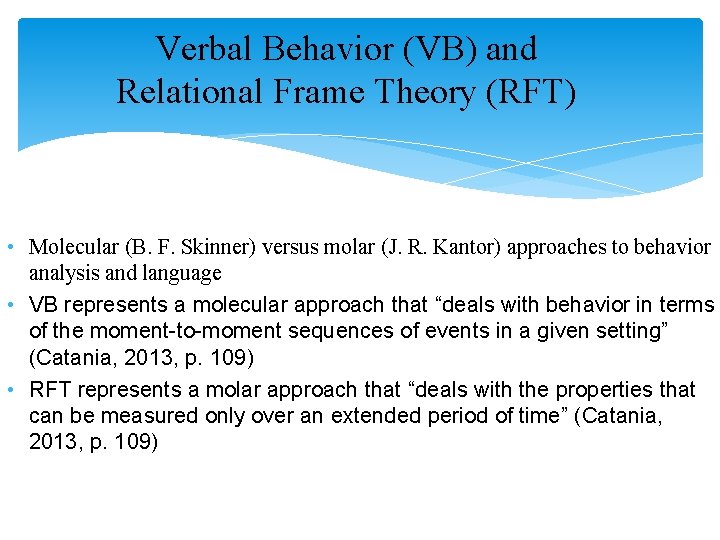 Verbal Behavior (VB) and Relational Frame Theory (RFT)

• Molecular (B. F. Skinner) versus molar (J. R. Kantor) approaches to behavior analysis and language
• VB represents a molecular approach that “deals with behavior in terms of the moment-to-moment sequences of events in a given setting” (Catania, 2013, p. 109)
• RFT represents a molar approach that “deals with the properties that can be measured only over an extended period of time” (Catania, 2013, p. 109)